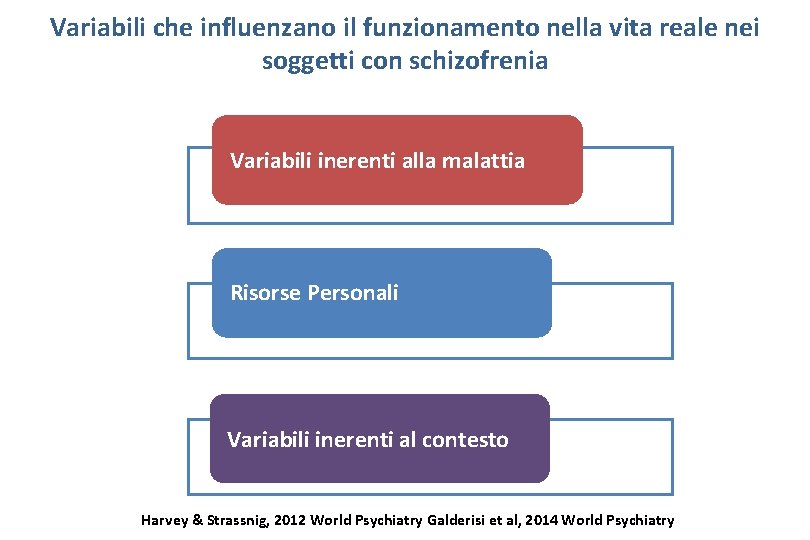 Variabili che influenzano il funzionamento nella vita reale nei soggetti con schizofrenia

Variabili inerenti alla malattia

Risorse Personali

Variabili inerenti al contesto

Harvey & Strassnig, 2012 World Psychiatry Galderisi et al, 2014 World Psychiatry